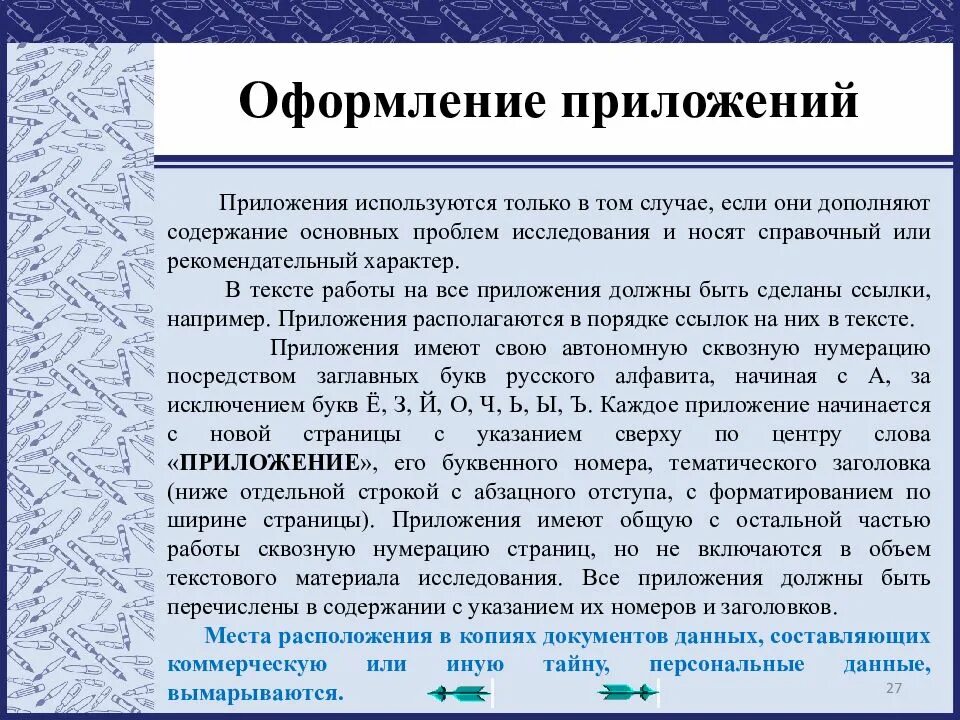 Оформление приложений

Приложения используются только в том случае, если они дополняют содержание основных проблем исследования и носят справочный или рекомендательный характер.

В тексте работы на все приложения должны быть сделаны ссылки, например. Приложения располагаются в порядке ссылок на них в тексте.

Приложения имеют свою автономную сквозную нумерацию посредством заглавных букв русского алфавита, начиная с А, за исключением букв Ё, З, Й, О, Ч, Ь, Ы, Ъ. Каждое приложение начинается с новой страницы с указанием сверху по центру слова «ПРИЛОЖЕНИЕ», его буквенного номера, тематического заголовка (ниже отдельной строкой с абзацного отступа, с форматированием по ширине страницы). Приложения имеют общую с остальной частью работы сквозную нумерацию страниц, но не включаются в объем текстового материала исследования. Все приложения должны быть перечислены в содержании с указанием их номеров и заголовков.

Места расположения в копиях документов данных, составляющих коммерческую или иную тайну, персональные данные, вымарываются.

27